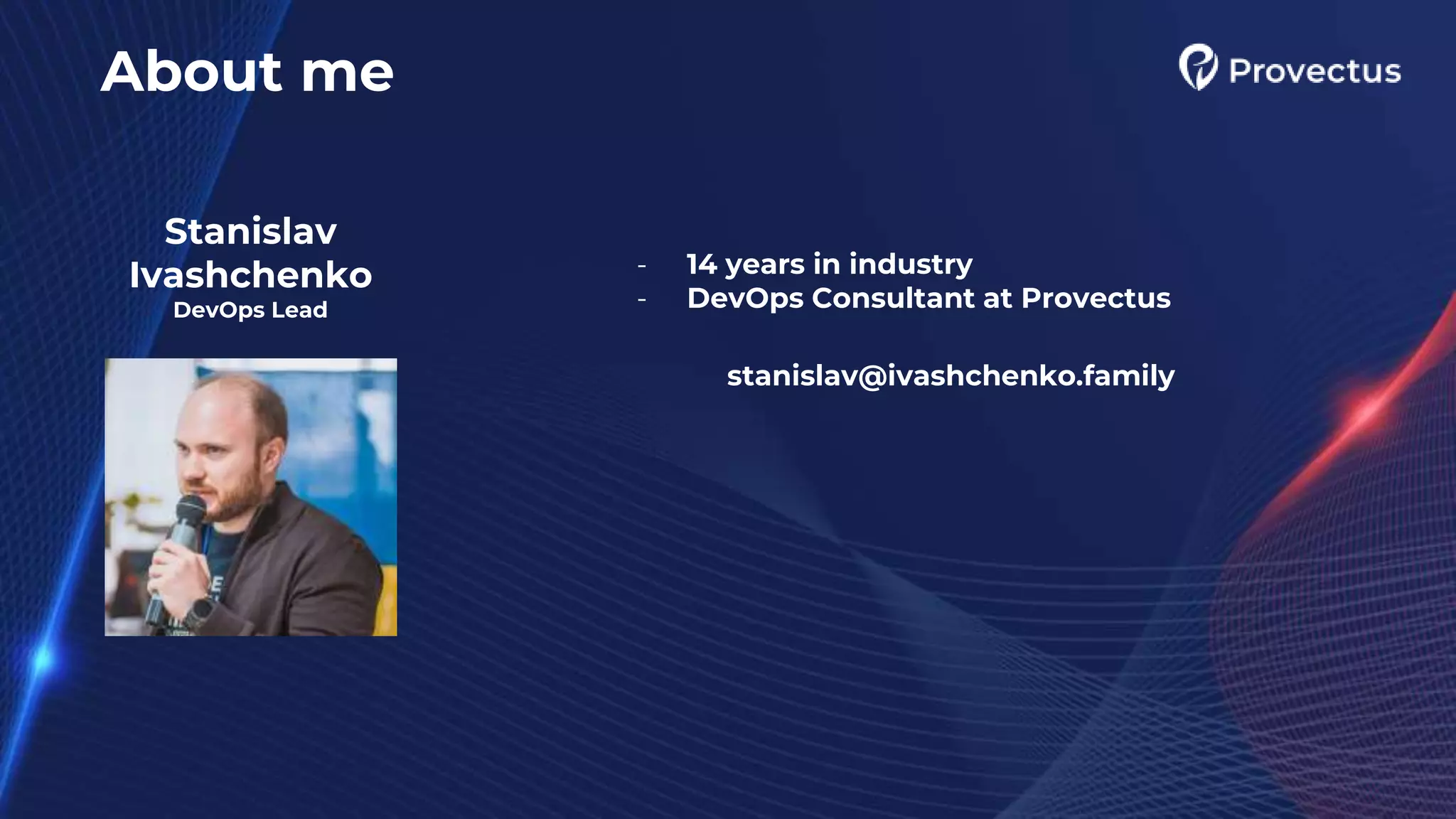 About me

Provectus

Stanislav Ivashchenko
DevOps Lead

- 14 years in industry
- DevOps Consultant at Provectus

stanislav@ivashchenko.family